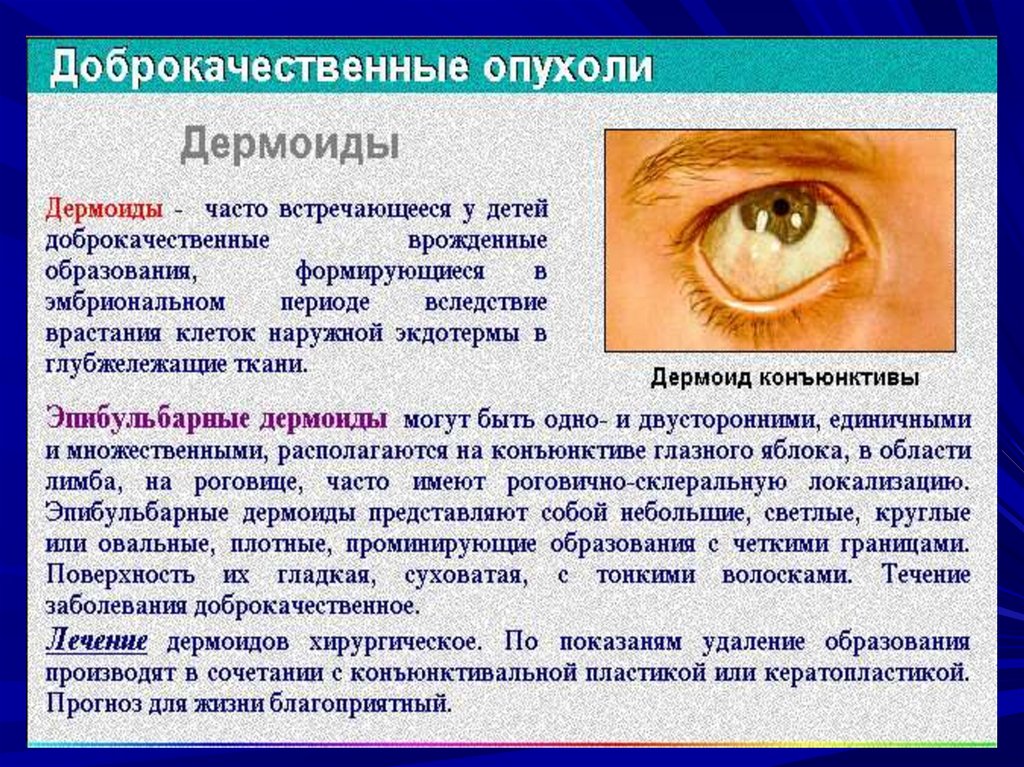 Доброкачественные опухоли

Дермоиды

Дермоиды - часто встречающееся у детей доброкачественные врожденные образования, формирующиеся в эмбриональном периоде вследствие врастания клеток наружной экдотермы в глубжележащие ткани.

Дермоид конъюнктивы

Эпибульбарные дермоиды могут быть одно- и двусторонними, единичными и множественными, располагаются на конъюнктиве глазного яблока, в области лимба, на роговице, часто имеют роговично-склеральную локализацию. Эпибульбарные дермоиды представляют собой небольшие, светлые, круглые или овальные, плотные, проминирующие образования с четкими границами. Поверхность их гладкая, суховатая, с тонкими волосками. Течение заболевания доброкачественное.

Лечение дермоидов хирургическое. По показаням удаление образования производят в сочетании с конъюнктивальной пластикой или кератопластикой. Прогноз для жизни благоприятный.